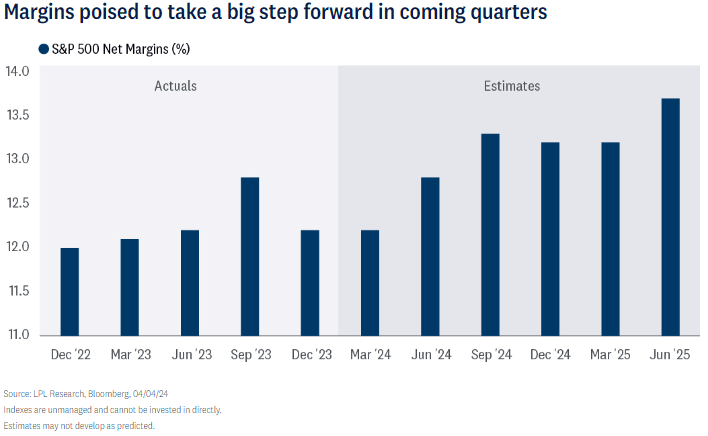 Margins poised to take a big step forward in coming quarters

S&P 500 Net Margins (%)

14.0
13.5
13.0
12.5
12.0
11.5
11.0

Actuals

Estimates

Dec '22 Mar '23 Jun '23 Sep '23 Dec '23 Mar '24 Jun '24 Sep '24 Dec '24 Mar '25 Jun '25

Source: LPL Research, Bloomberg, 04/04/24
Indexes are unmanaged and cannot be invested in directly.
Estimates may not develop as predicted.